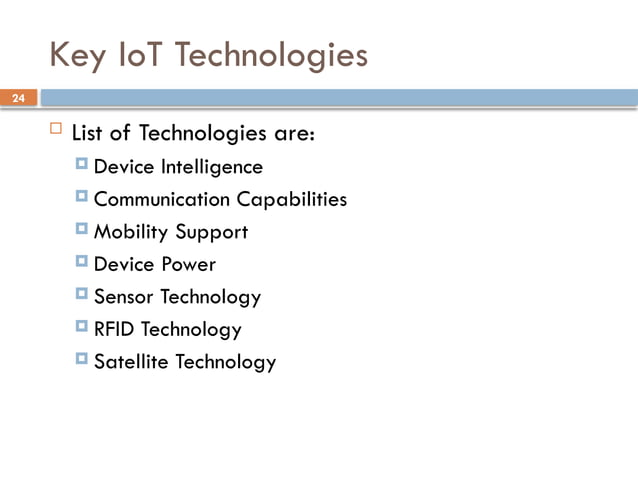 Key IoT Technologies

24

List of Technologies are:
Device Intelligence
Communication Capabilities
Mobility Support
Device Power
Sensor Technology
RFID Technology
Satellite Technology